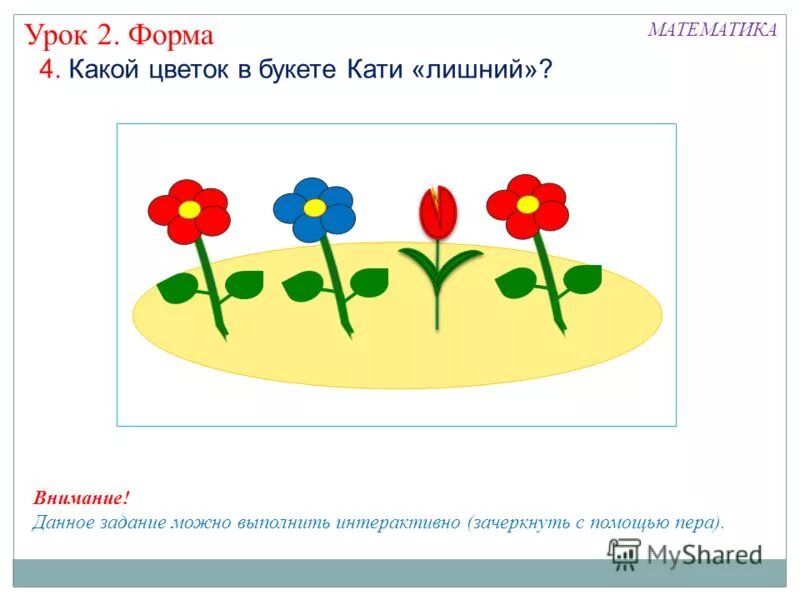 Урок 2. Форма

МАТЕМАТИКА

4. Какой цветок в букете Кати «лишний»?

Внимание!
Данное задание можно выполнить интерактивно (зачеркнуть с помощью пера).

MyShared